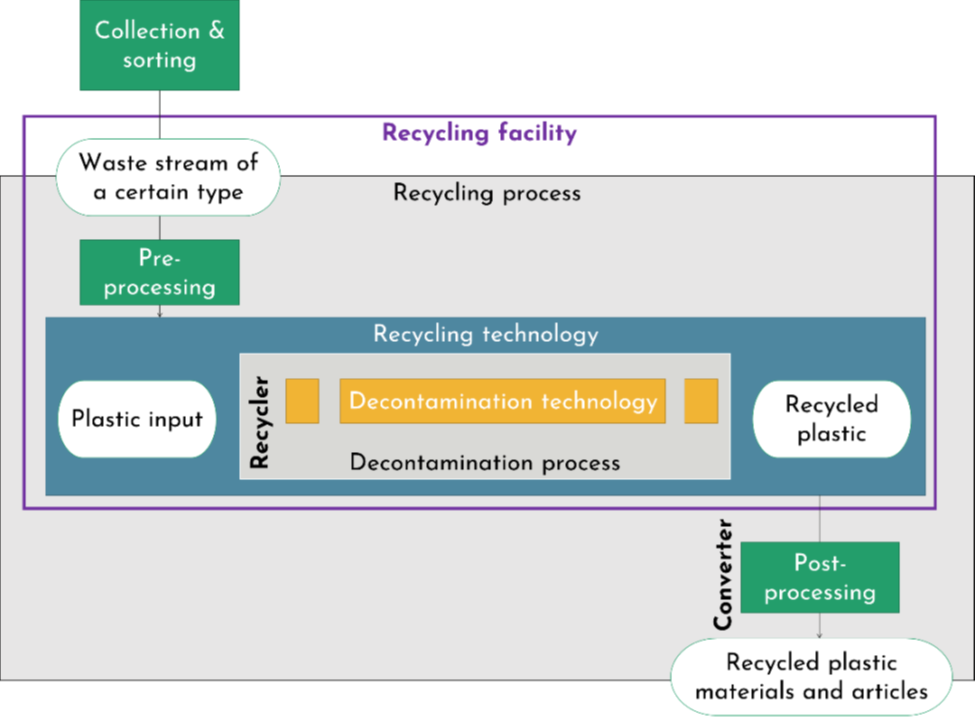 Collection & sorting

Recycling facility

Waste stream of a certain type

Recycling process

Pre-processing

Recycling technology

Plastic input

Recycler

Decontamination technology

Decontamination process

Recycled plastic

Converter

Post-processing

Recycled plastic materials and articles